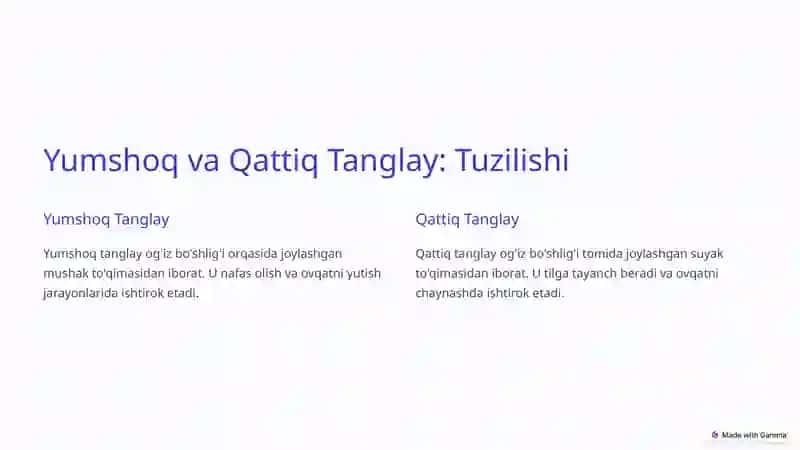 Yumshoq va Qattiq Tanglay: Tuzilishi

Yumshoq Tanglay

Yumshoq tanglay og'iz bo'shlig'i orqasida joylashgan mushak to'qimasidan iborat. U nafas olish va ovqatni yutish jarayonlarida ishtirok etadi.

Qattiq Tanglay

Qattiq tanglay og'iz bo'shlig'i tomida joylashgan suyak to'qimasidan iborat. U tilga tayanch beradi va ovqatni chaynashda ishtirok etadi.

Made with Gamma